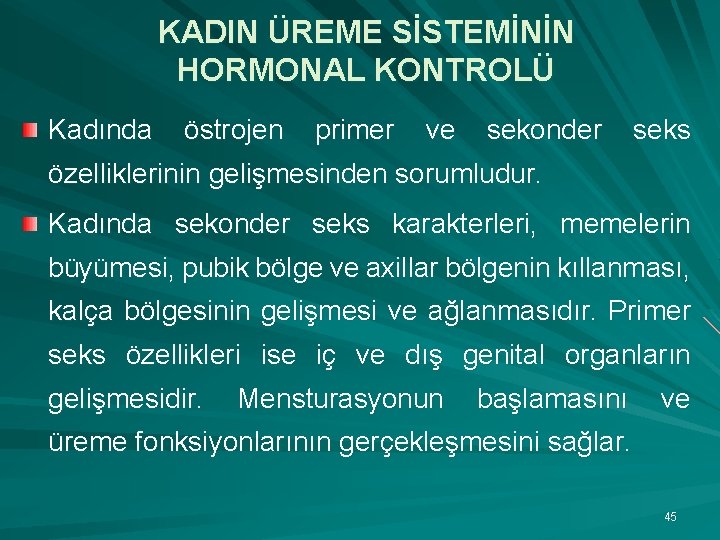 KADIN ÜREME SİSTEMİNİN HORMONAL KONTROLÜ

Kadında östrojen primer ve sekonder seks özelliklerinin gelişmesinden sorumludur.

Kadında sekonder seks karakterleri, memelerin büyümesi, pubik bölge ve axillar bölgenin kıllanması, kalça bölgesinin gelişmesi ve ağlanmasıdır. Primer seks özellikleri ise iç ve dış genital organların gelişmesidir. Mensturasyonun başlamasını ve üreme fonksiyonlarının gerçekleşmesini sağlar.

45